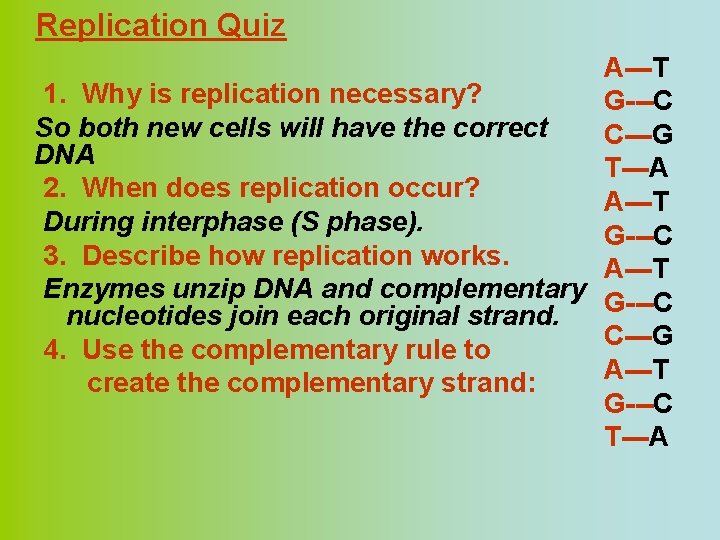 Replication Quiz

1. Why is replication necessary?
So both new cells will have the correct DNA
2. When does replication occur?
During interphase (S phase).
3. Describe how replication works.
Enzymes unzip DNA and complementary nucleotides join each original strand.
4. Use the complementary rule to create the complementary strand:

A—T
G---C
C—G
T—A
A—T
G---C
A—T
G---C
C—G
A—T
G---C
T—A